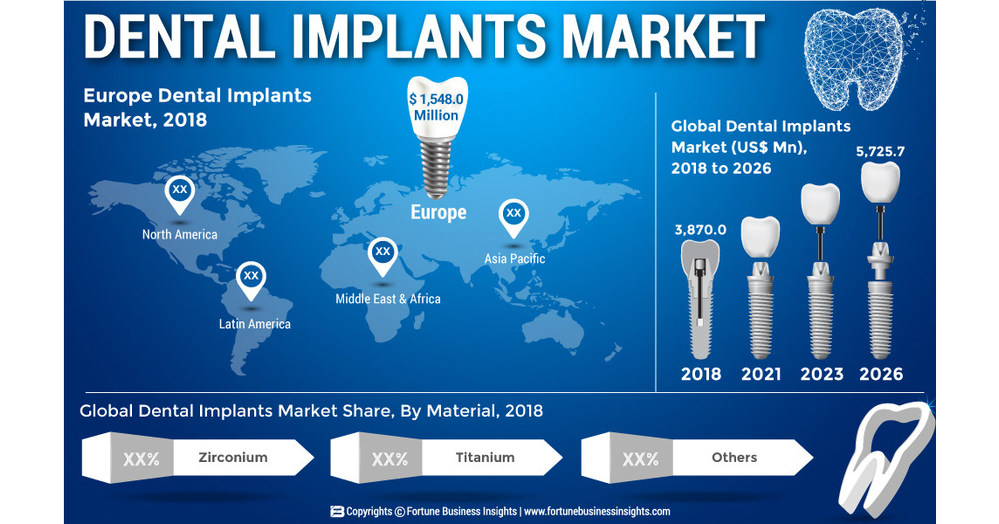 DENTAL IMPLANTS MARKET

Europe Dental Implants Market, 2018

$ 1,548.0 Million

Europe

XX
North America

XX
Latin America

XX
Middle East & Africa

XX
Asia Pacific

Global Dental Implants Market (US$ Mn), 2018 to 2026

3,870.0

5,725.7

2018 2021 2023 2026

Global Dental Implants Market Share, By Material, 2018

XX% Zirconium

XX% Titanium

XX% Others

Copyrights © Fortune Business Insights | www.fortunebusinessinsights.com